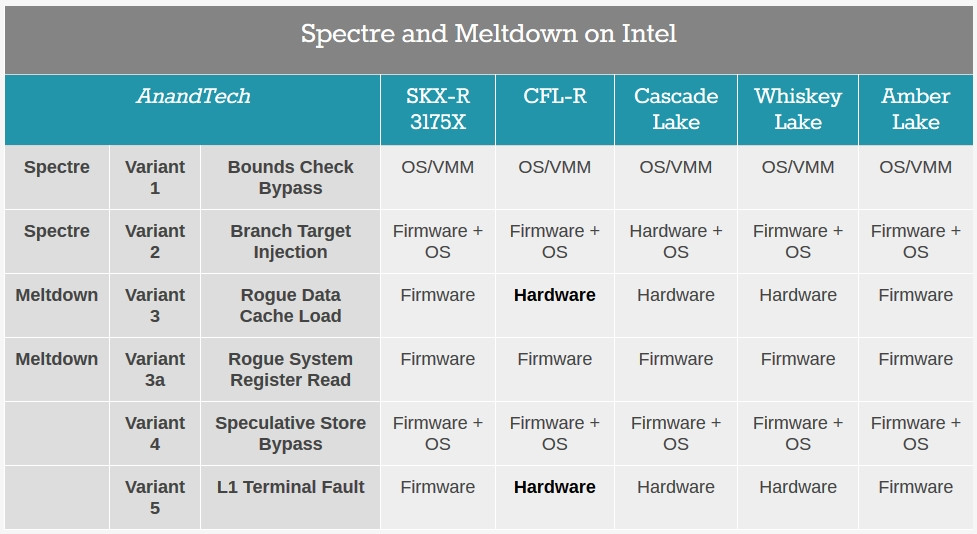 Spectre and Meltdown on Intel

| AnandTech | | | SKX-R 3175X | CFL-R | Cascade Lake | Whiskey Lake | Amber Lake |
|---|---|---|---|---|---|---|---|
| Spectre | Variant 1 | Bounds Check Bypass | OS/VMM | OS/VMM | OS/VMM | OS/VMM | OS/VMM |
| Spectre | Variant 2 | Branch Target Injection | Firmware + OS | Firmware + OS | Hardware + OS | Firmware + OS | Firmware + OS |
| Meltdown | Variant 3 | Rogue Data Cache Load | Firmware | **Hardware** | Hardware | Hardware | Firmware |
| Meltdown | Variant 3a | Rogue System Register Read | Firmware | Firmware | Firmware | Firmware | Firmware |
| | Variant 4 | Speculative Store Bypass | Firmware + OS | Firmware + OS | Firmware + OS | Firmware + OS | Firmware + OS |
| | Variant 5 | L1 Terminal Fault | Firmware | **Hardware** | Hardware | Hardware | Firmware |